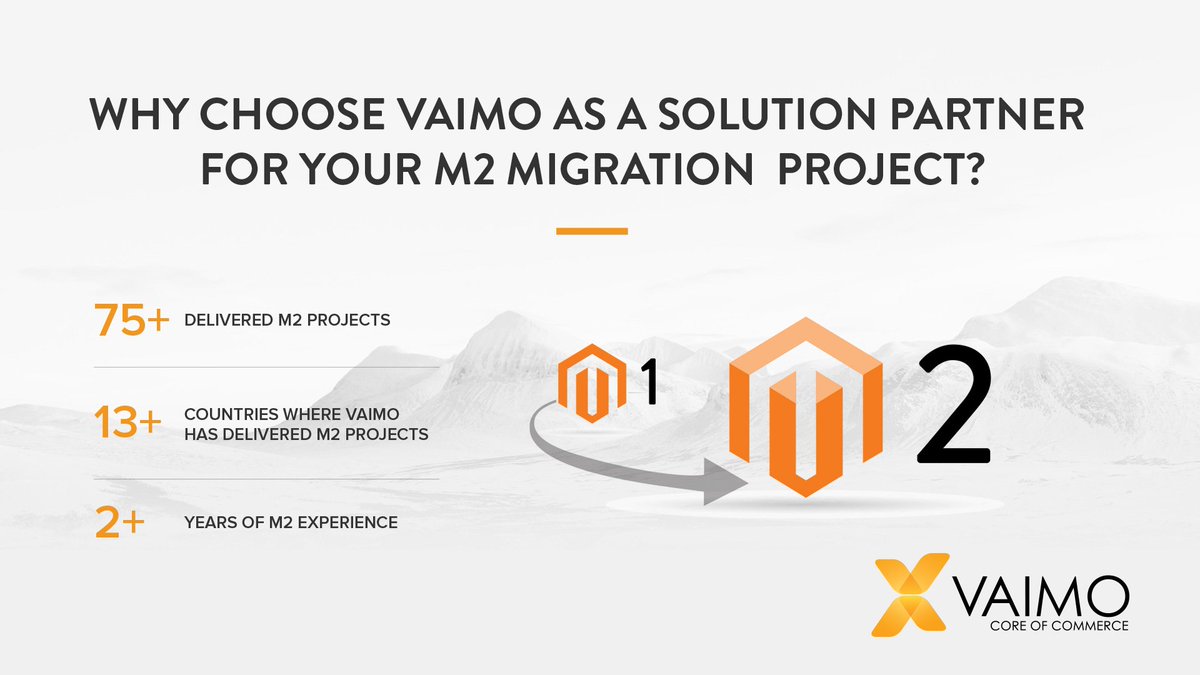 WHY CHOOSE VAIMO AS A SOLUTION PARTNER FOR YOUR M2 MIGRATION PROJECT?

75+ DELIVERED M2 PROJECTS

13+ COUNTRIES WHERE VAIMO HAS DELIVERED M2 PROJECTS

2+ YEARS OF M2 EXPERIENCE

1

2

VAIMO
CORE OF COMMERCE